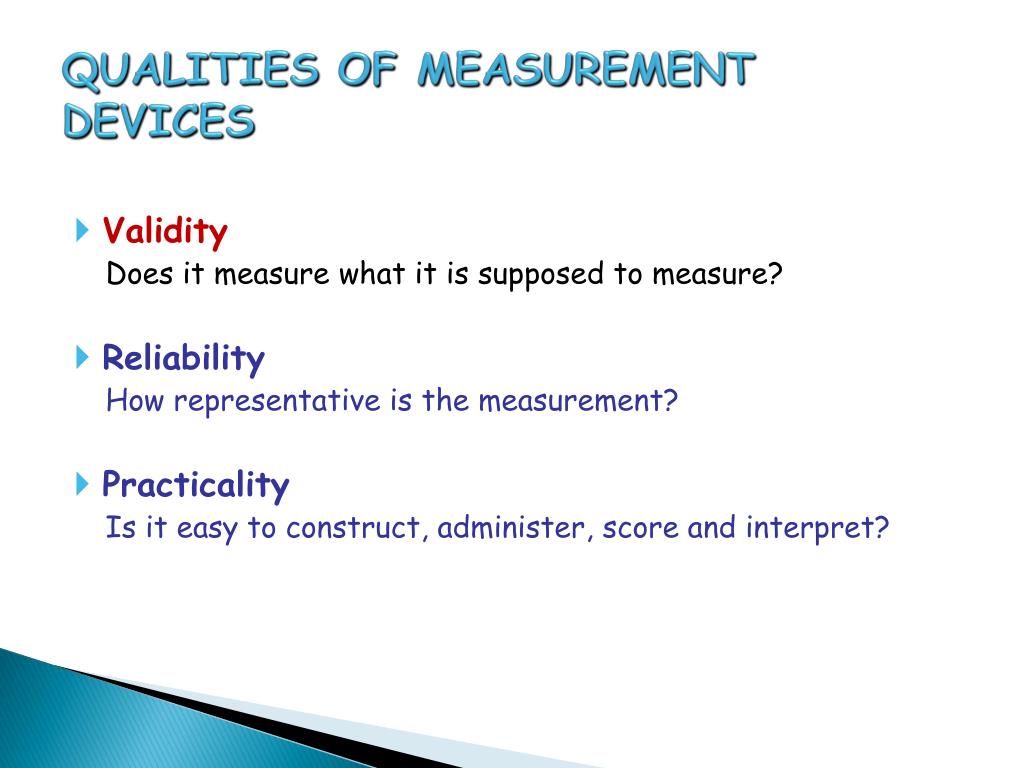 QUALITIES OF MEASUREMENT DEVICES

Validity
Does it measure what it is supposed to measure?

Reliability
How representative is the measurement?

Practicality
Is it easy to construct, administer, score and interpret?